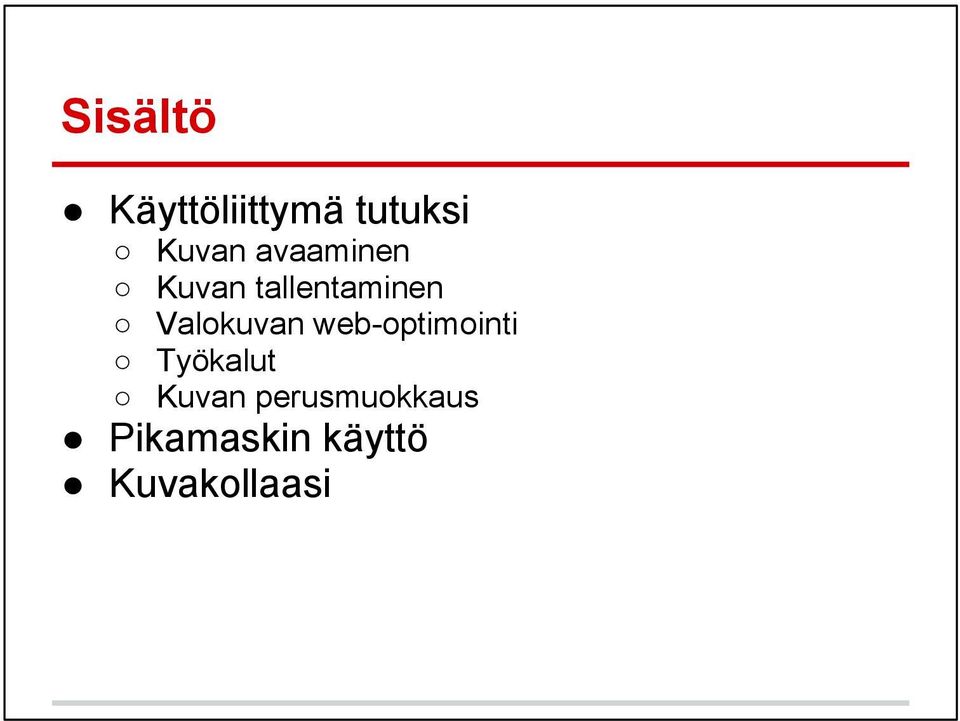 Sisältö

● Käyttöliittymä tutuksi
 ○ Kuvan avaaminen
 ○ Kuvan tallentaminen
 ○ Valokuvan web-optimointi
 ○ Työkalut
 ○ Kuvan perusmuokkaus
● Pikamaskin käyttö
● Kuvakollaasi